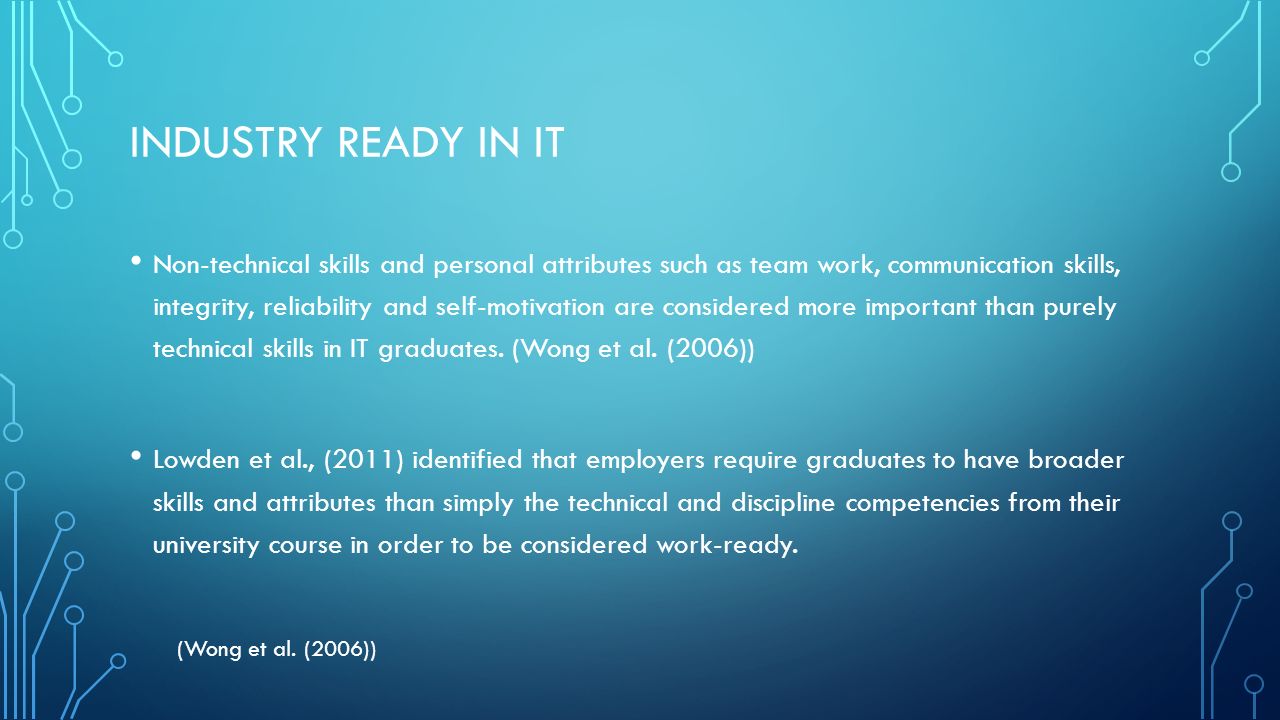 INDUSTRY READY IN IT

• Non-technical skills and personal attributes such as team work, communication skills, integrity, reliability and self-motivation are considered more important than purely technical skills in IT graduates. (Wong et al. (2006))

• Lowden et al., (2011) identified that employers require graduates to have broader skills and attributes than simply the technical and discipline competencies from their university course in order to be considered work-ready.

(Wong et al. (2006))